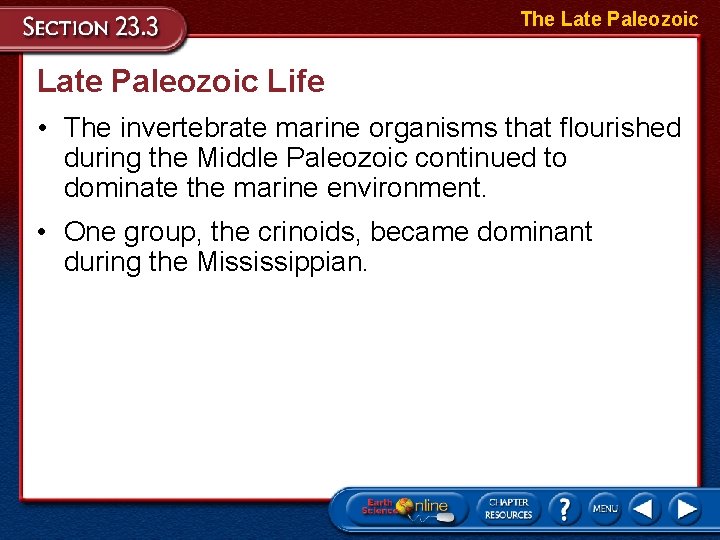 SECTION 23.3

The Late Paleozoic

Late Paleozoic Life

• The invertebrate marine organisms that flourished during the Middle Paleozoic continued to dominate the marine environment.

• One group, the crinoids, became dominant during the Mississippian.

Earth Science Online

CHAPTER RESOURCES

?

MENU